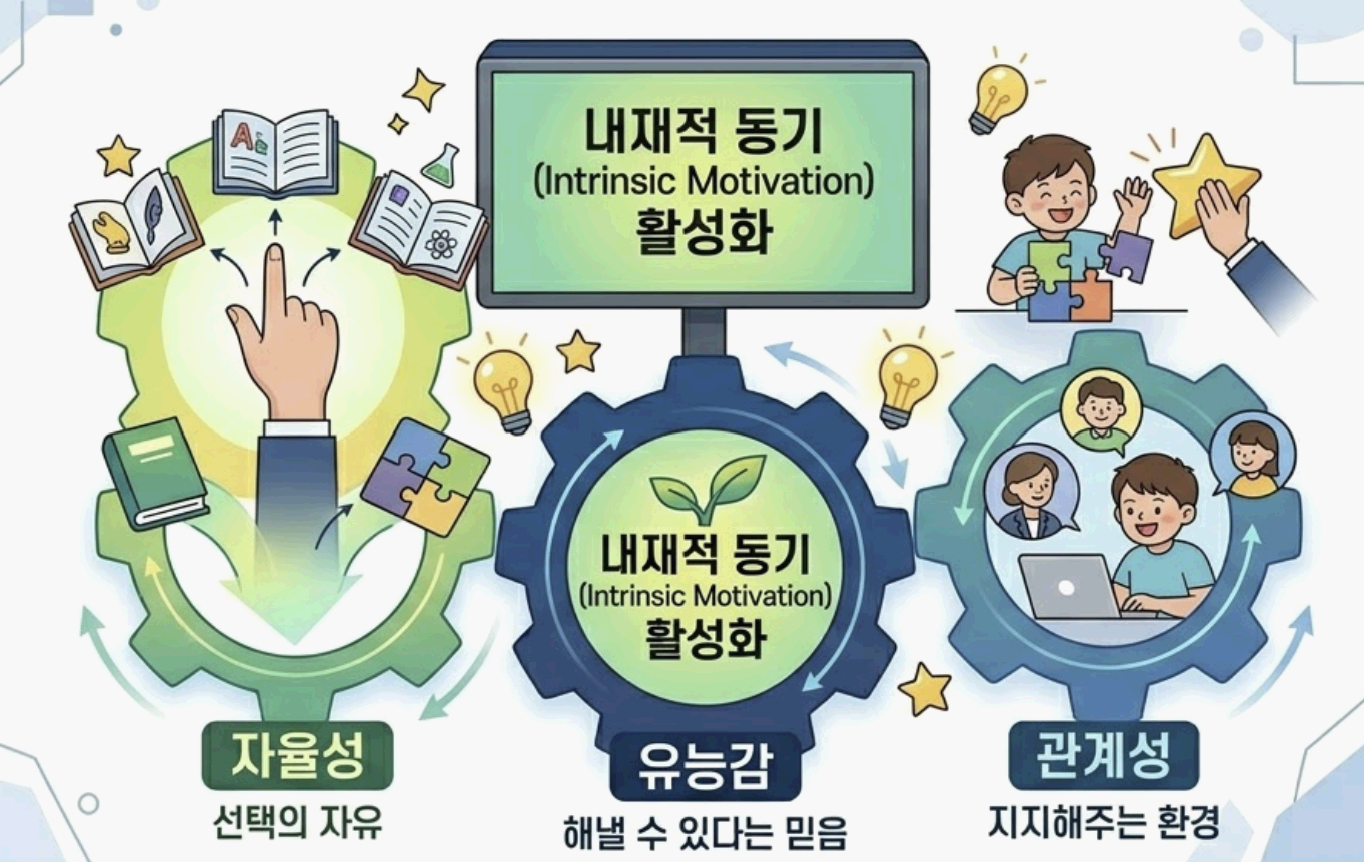 내재적 동기
(Intrinsic Motivation)
활성화

내재적 동기
(Intrinsic Motivation)
활성화

자율성
선택의 자유

유능감
해낼 수 있다는 믿음

관계성
지지해주는 환경